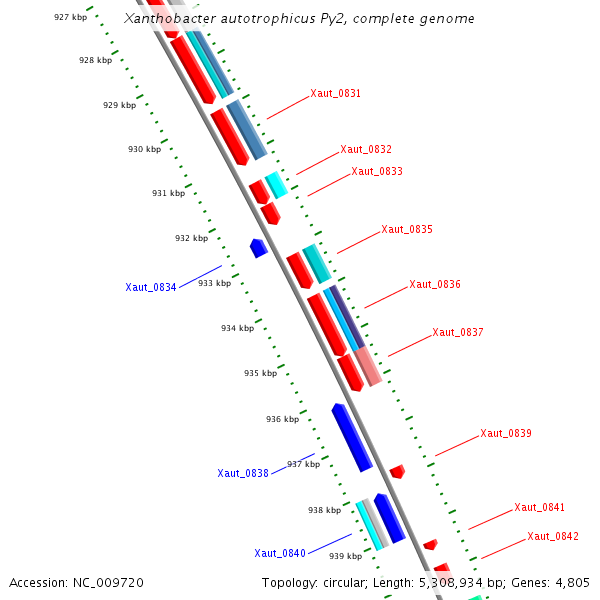 Xanthobacter autotrophicus Py2, complete genome

927 kbp
928 kbp
929 kbp
930 kbp
931 kbp
932 kbp
933 kbp
934 kbp
935 kbp
936 kbp
937 kbp
938 kbp
939 kbp

Xaut_0831
Xaut_0832
Xaut_0833
Xaut_0835
Xaut_0834
Xaut_0836
Xaut_0837
Xaut_0839
Xaut_0838
Xaut_0841
Xaut_0842
Xaut_0840

Accession: NC_009720
Topology: circular; Length: 5,308,934 bp; Genes: 4,805